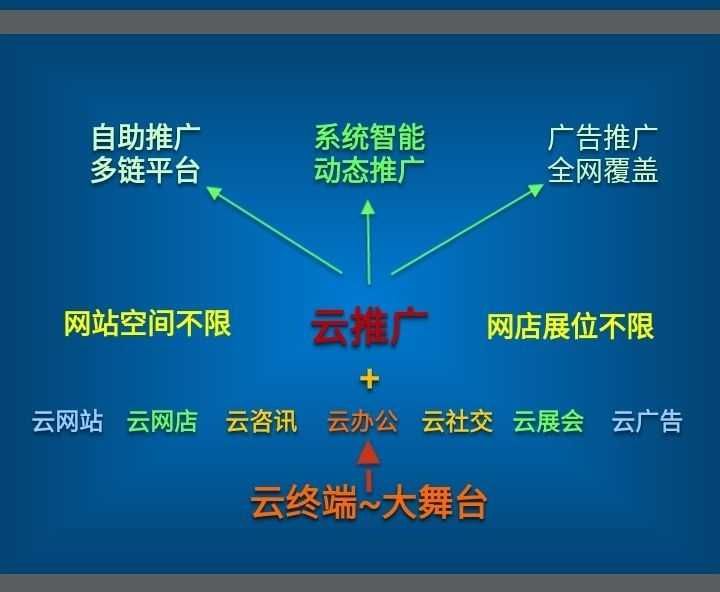 自助推广
多链平台

系统智能
动态推广

广告推广
全网覆盖

网站空间不限

云推广

网店展位不限

+

云网站 云网店 云咨讯 云办公 云社交 云展会 云广告

云终端~大舞台